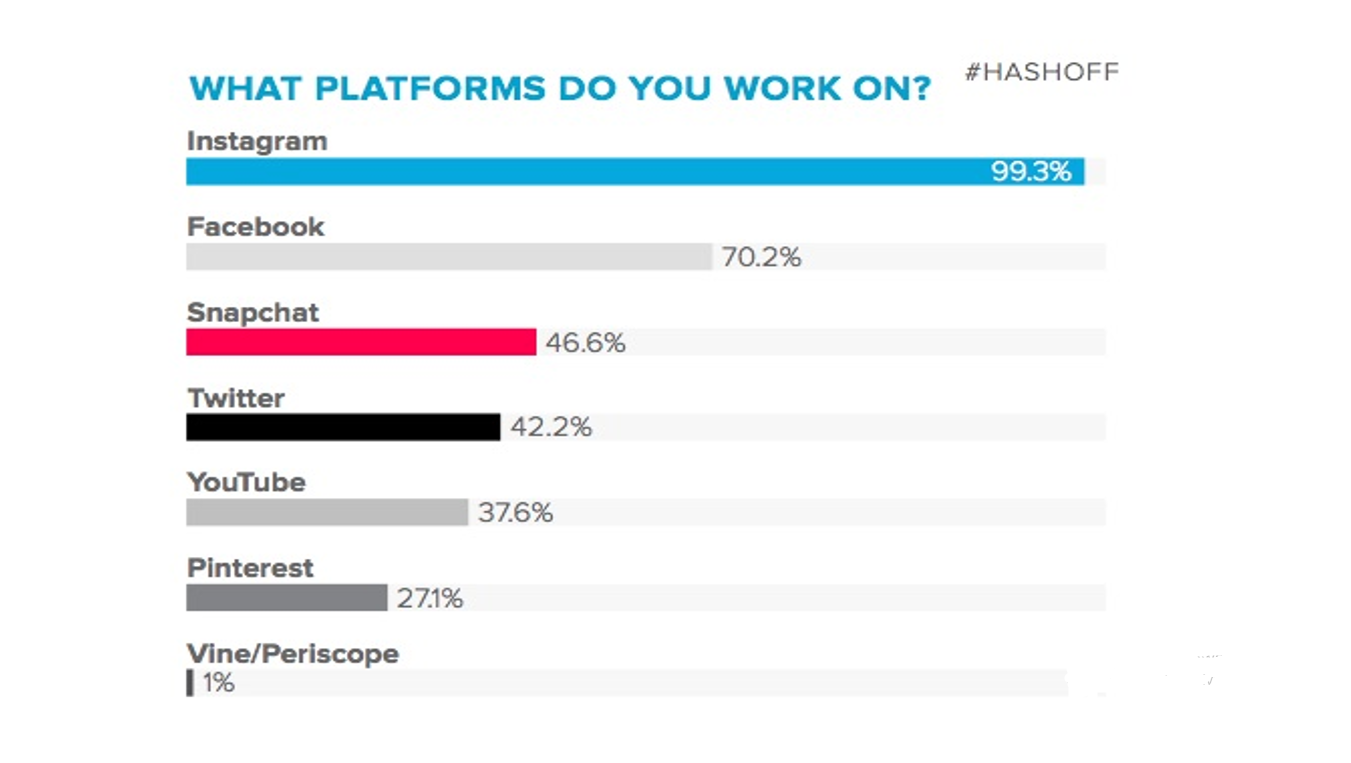 WHAT PLATFORMS DO YOU WORK ON? #HASHOFF

Instagram
99.3%

Facebook
70.2%

Snapchat
46.6%

Twitter
42.2%

YouTube
37.6%

Pinterest
27.1%

Vine/Periscope
1%